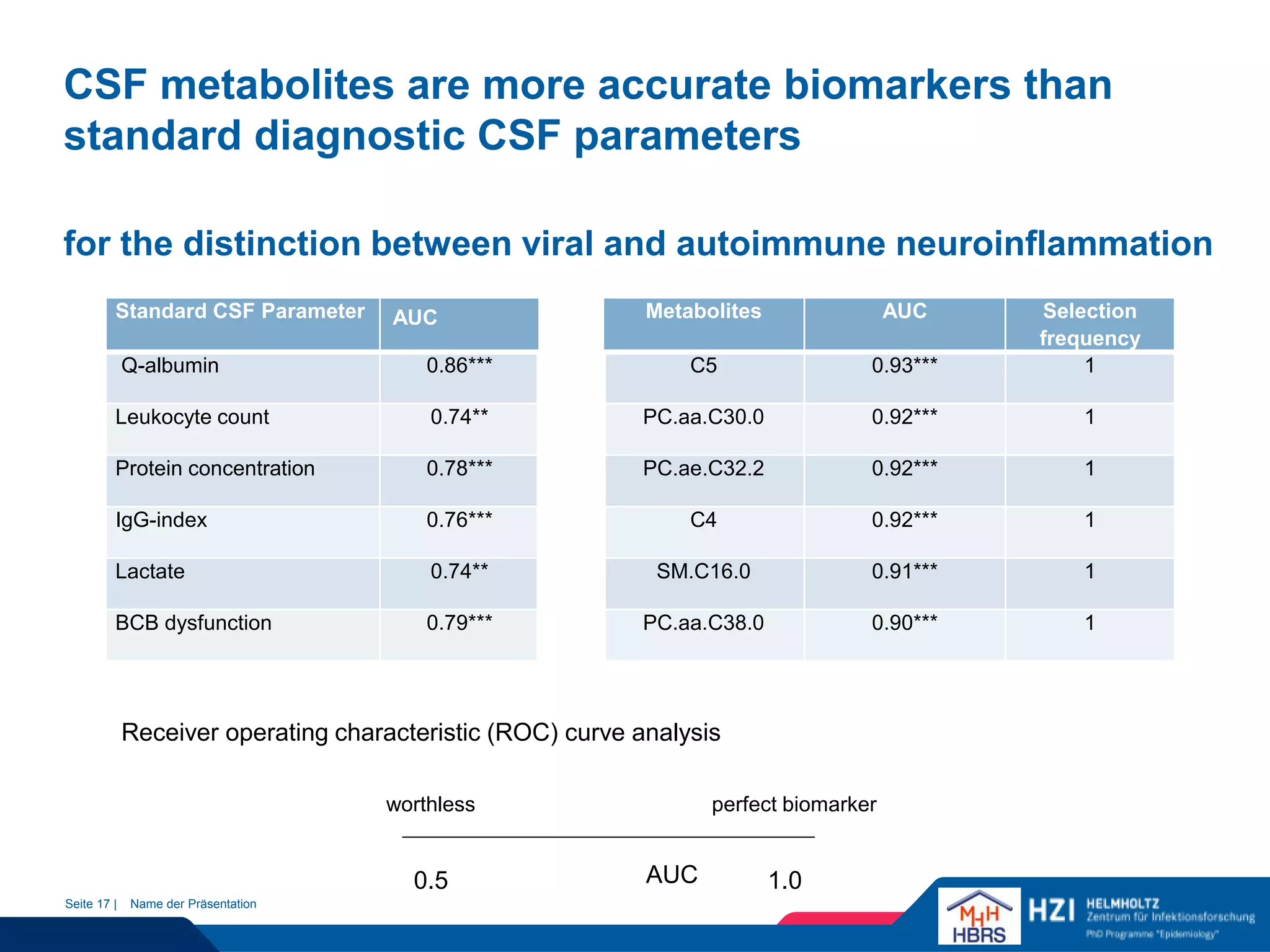 CSF metabolites are more accurate biomarkers than standard diagnostic CSF parameters

for the distinction between viral and autoimmune neuroinflammation

| Standard CSF Parameter | AUC |
|---|---|
| Q-albumin | 0.86*** |
| Leukocyte count | 0.74** |
| Protein concentration | 0.78*** |
| IgG-index | 0.76*** |
| Lactate | 0.74** |
| BCB dysfunction | 0.79*** |

| Metabolites | AUC | Selection frequency |
|---|---|---|
| C5 | 0.93*** | 1 |
| PC.aa.C30.0 | 0.92*** | 1 |
| PC.ae.C32.2 | 0.92*** | 1 |
| C4 | 0.92*** | 1 |
| SM.C16.0 | 0.91*** | 1 |
| PC.aa.C38.0 | 0.90*** | 1 |

Receiver operating characteristic (ROC) curve analysis

worthless perfect biomarker

0.5 AUC 1.0

Seite 17 | Name der Präsentation

MHH HBRS

HZI HELMHOLTZ Zentrum für Infektionsforschung PhD Programme "Epidemiology"